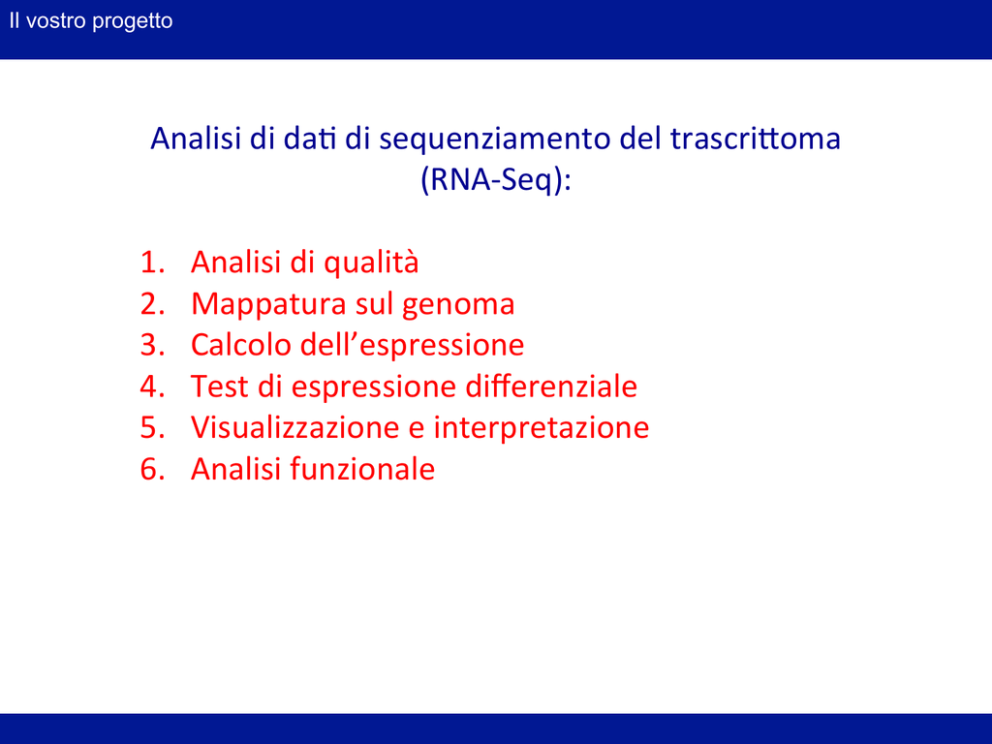 Il vostro progetto

Analisi di dati di sequenziamento del trascrittoma (RNA-Seq):

1. Analisi di qualità
2. Mappatura sul genoma
3. Calcolo dell'espressione
4. Test di espressione differenziale
5. Visualizzazione e interpretazione
6. Analisi funzionale